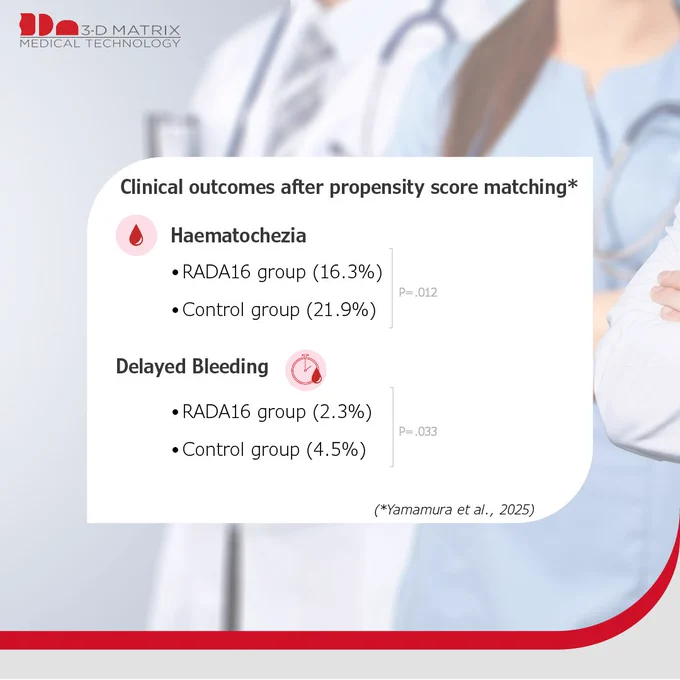 3-D MATRIX
MEDICAL TECHNOLOGY

Clinical outcomes after propensity score matching*

Haematochezia

• RADA16 group (16.3%)
• Control group (21.9%)

P=.012

Delayed Bleeding

• RADA16 group (2.3%)
• Control group (4.5%)

P=.033

(*Yamamura et al., 2025)